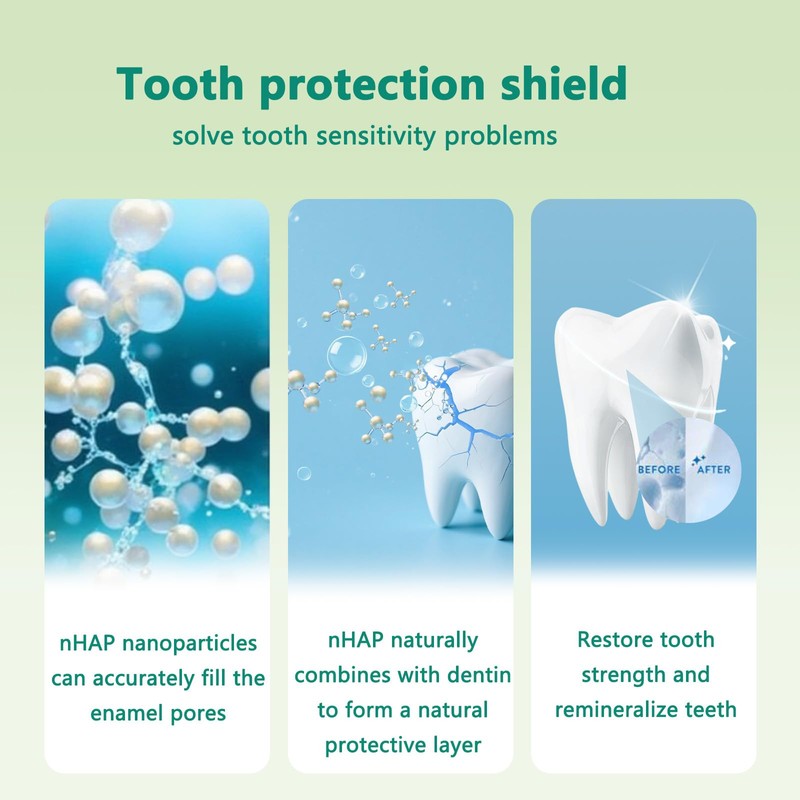 Tooth protection shield

solve tooth sensitivity problems

nHAP nanoparticles can accurately fill the enamel pores

nHAP naturally combines with dentin to form a natural protective layer

BEFORE AFTER

Restore tooth strength and remineralize teeth